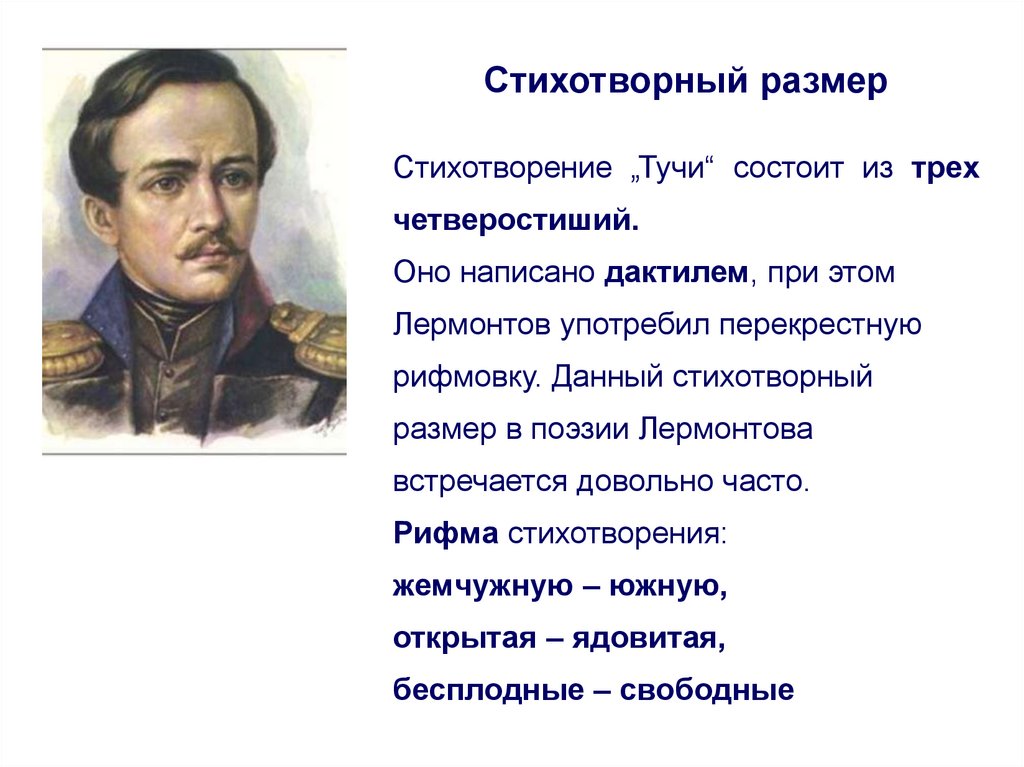 Стихотворный размер

Стихотворение „Тучи“ состоит из трех четверостиший.

Оно написано дактилем, при этом Лермонтов употребил перекрестную рифмовку. Данный стихотворный размер в поэзии Лермонтова встречается довольно часто.

Рифма стихотворения:

жемчужную – южную,

открытая – ядовитая,

бесплодные – свободные